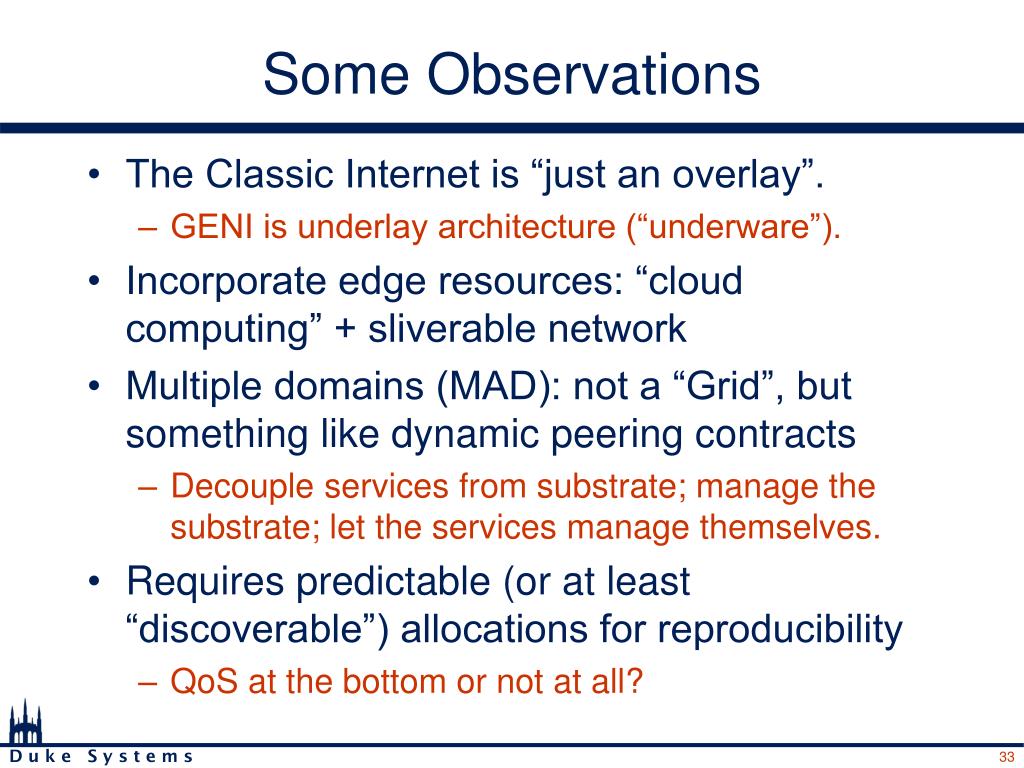 Some Observations

• The Classic Internet is “just an overlay”.
 – GENI is underlay architecture (“underware”).
• Incorporate edge resources: “cloud computing” + sliverable network
• Multiple domains (MAD): not a “Grid”, but something like dynamic peering contracts
 – Decouple services from substrate; manage the substrate; let the services manage themselves.
• Requires predictable (or at least “discoverable”) allocations for reproducibility
 – QoS at the bottom or not at all?

Duke Systems

33